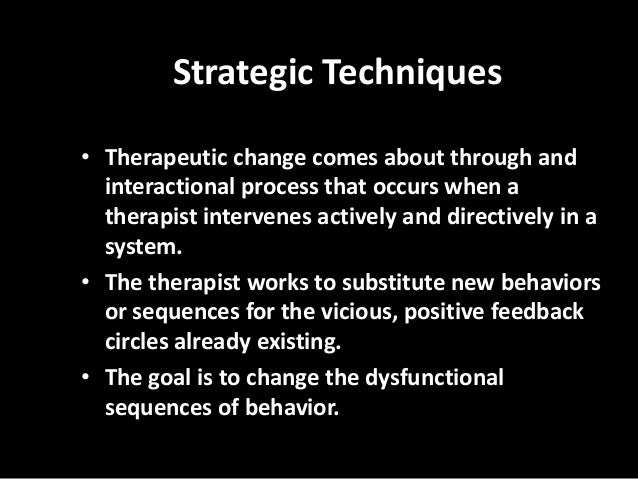 Strategic Techniques

• Therapeutic change comes about through and interactional process that occurs when a therapist intervenes actively and directively in a system.
• The therapist works to substitute new behaviors or sequences for the vicious, positive feedback circles already existing.
• The goal is to change the dysfunctional sequences of behavior.